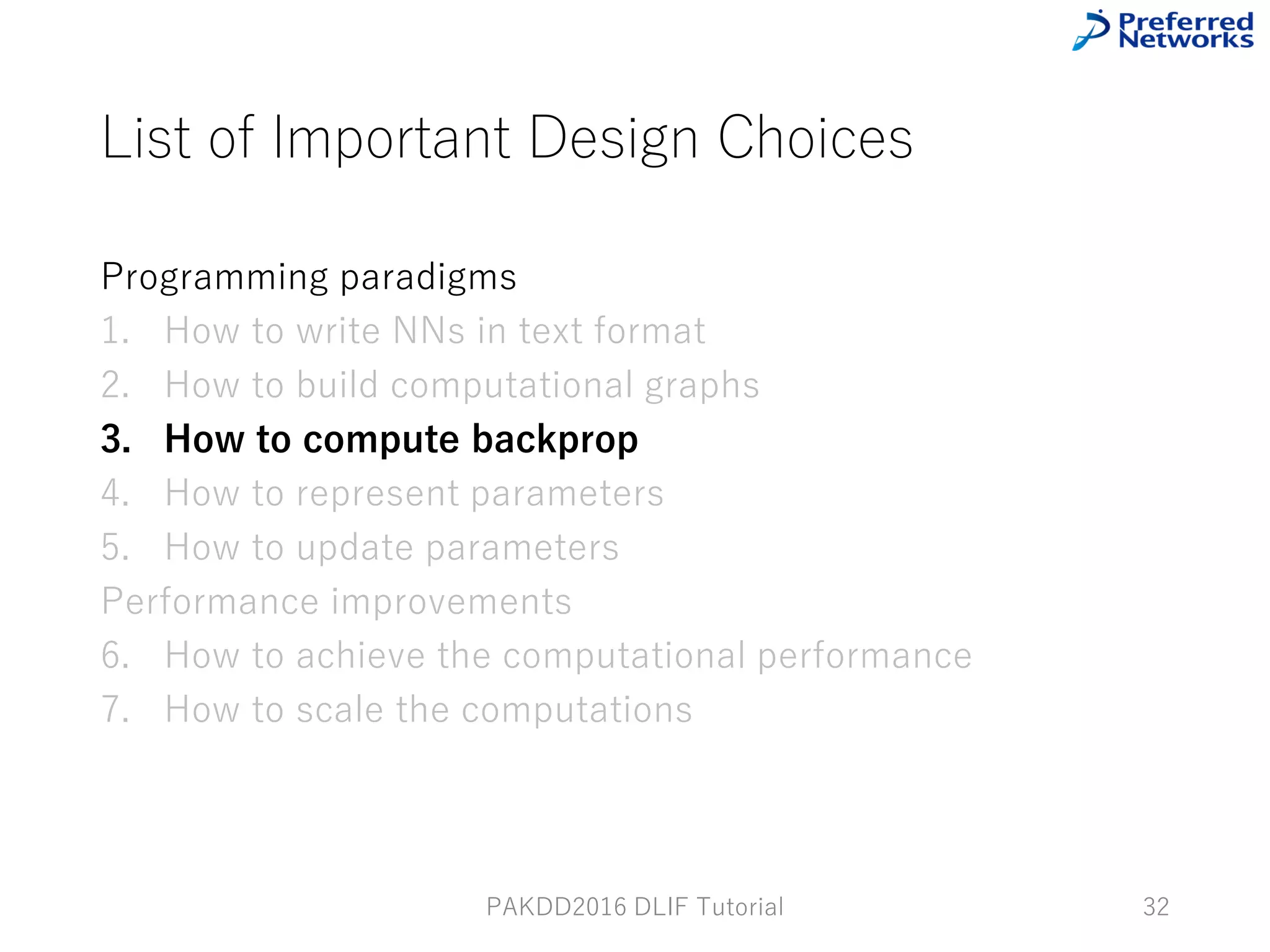 Preferred Networks

List of Important Design Choices

Programming paradigms
1. How to write NNs in text format
2. How to build computational graphs
3. How to compute backprop
4. How to represent parameters
5. How to update parameters
Performance improvements
6. How to achieve the computational performance
7. How to scale the computations

PAKDD2016 DLIF Tutorial

32